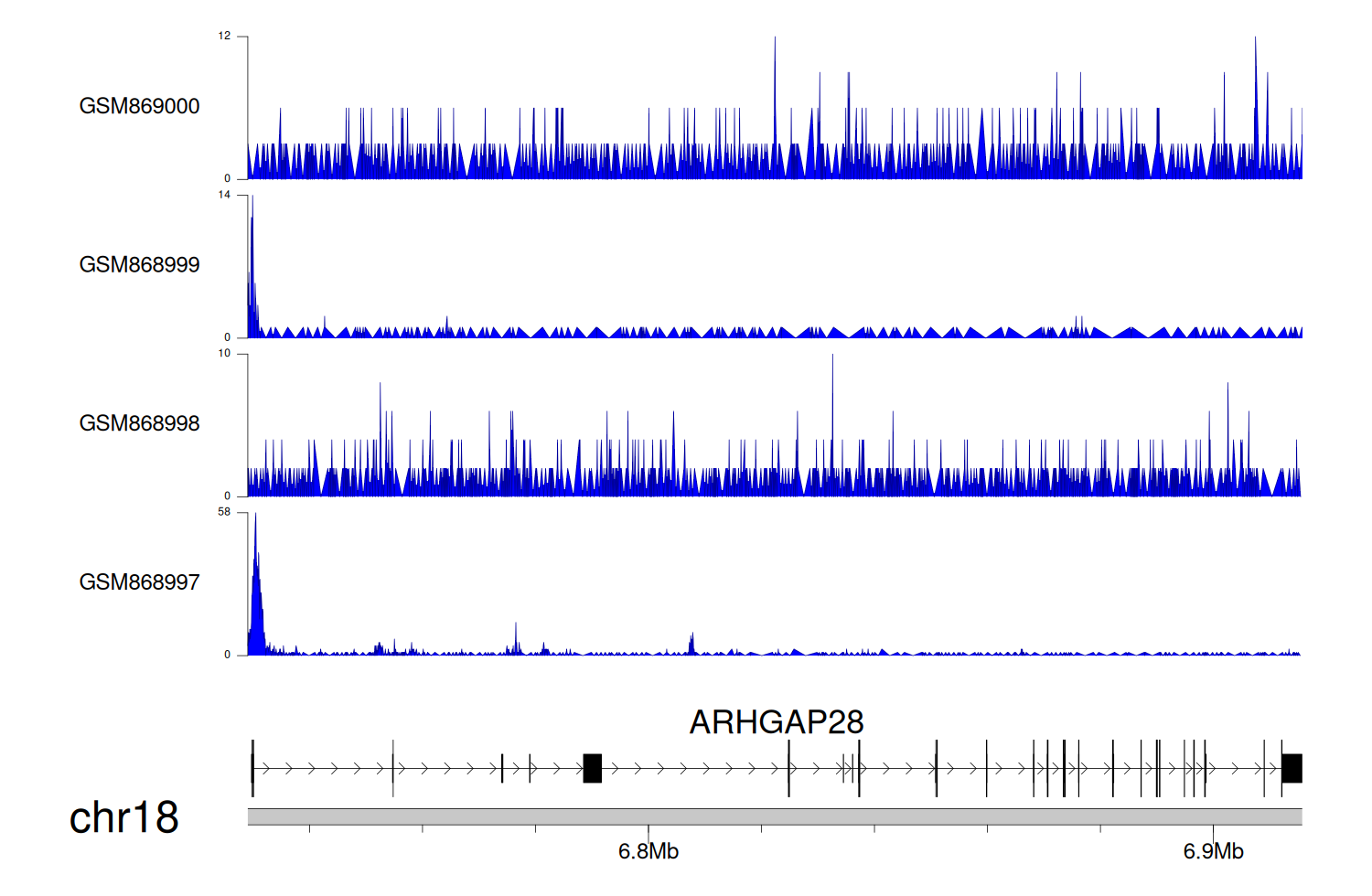 12
GSM869000
0
14
GSM868999
0
10
GSM868998
0
58
GSM868997
0
ARHGAP28
chr18
6.8Mb
6.9Mb